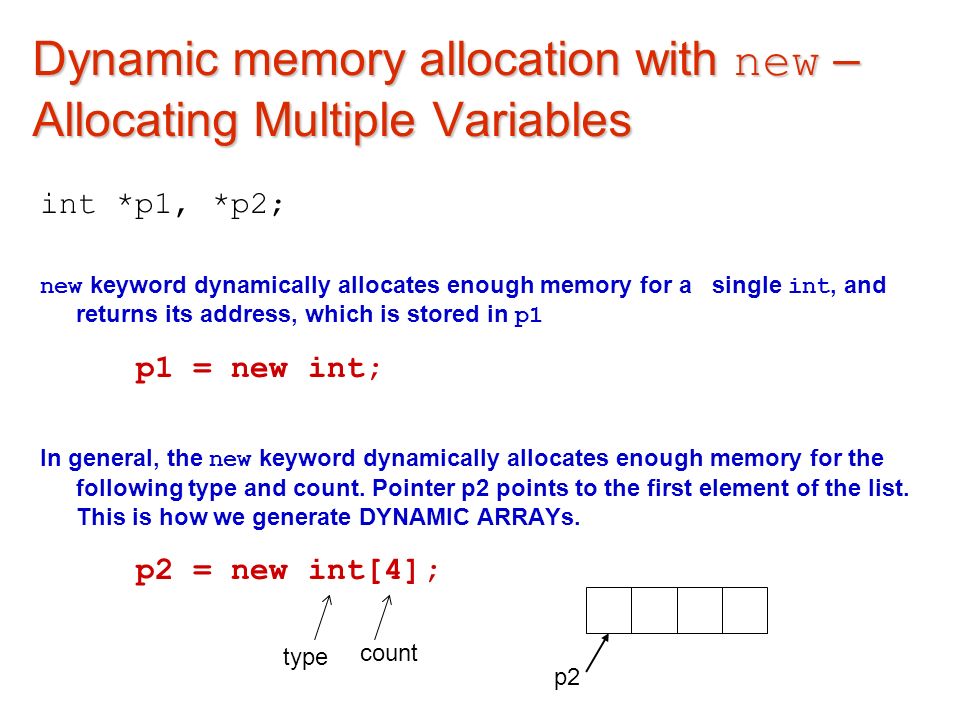 Dynamic memory allocation with new – Allocating Multiple Variables

int *p1, *p2;

new keyword dynamically allocates enough memory for a single int, and returns its address, which is stored in p1

p1 = new int;

In general, the new keyword dynamically allocates enough memory for the following type and count. Pointer p2 points to the first element of the list. This is how we generate DYNAMIC ARRAYs.

p2 = new int[4];

type count

p2